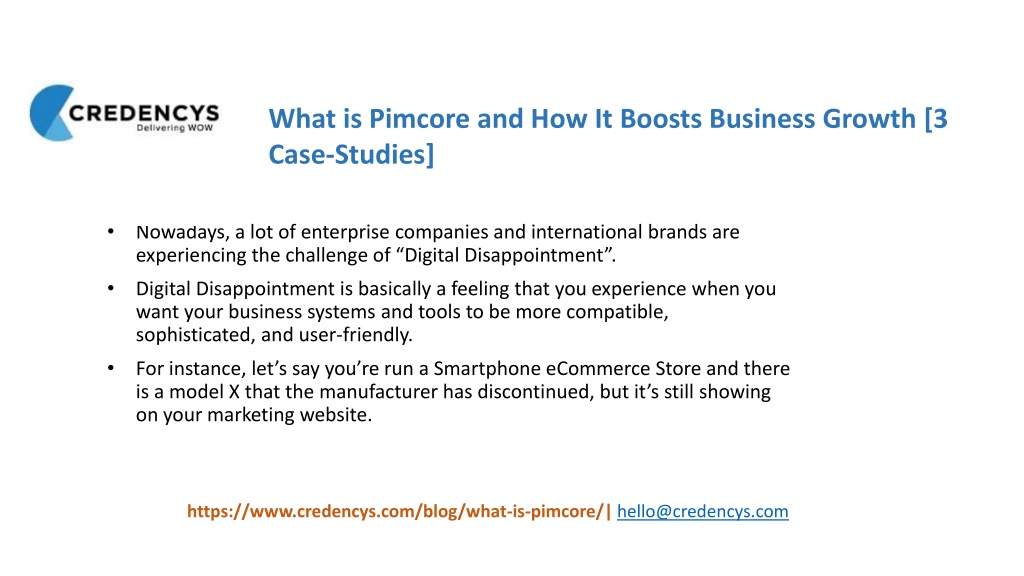 CREDENCYS
Delivering WOW

What is Pimcore and How It Boosts Business Growth [3 Case-Studies]

• Nowadays, a lot of enterprise companies and international brands are experiencing the challenge of “Digital Disappointment”.

• Digital Disappointment is basically a feeling that you experience when you want your business systems and tools to be more compatible, sophisticated, and user-friendly.

• For instance, let’s say you’re run a Smartphone eCommerce Store and there is a model X that the manufacturer has discontinued, but it’s still showing on your marketing website.

https://www.credencys.com/blog/what-is-pimcore/| hello@credencys.com